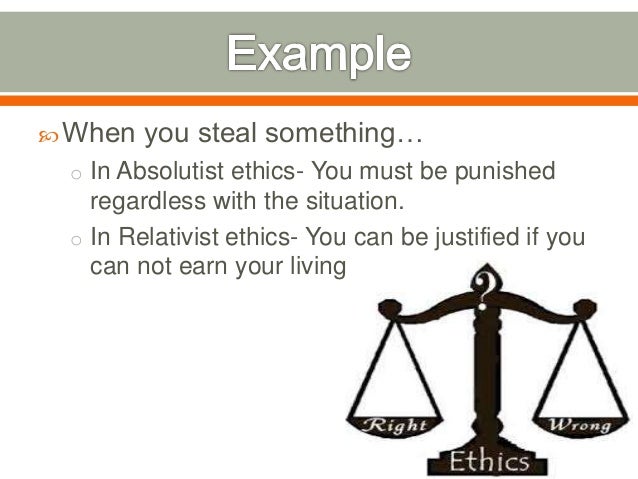 Example

When you steal something…

In Absolutist ethics- You must be punished regardless with the situation.

In Relativist ethics- You can be justified if you can not earn your living

?

Right

Wrong

Ethics